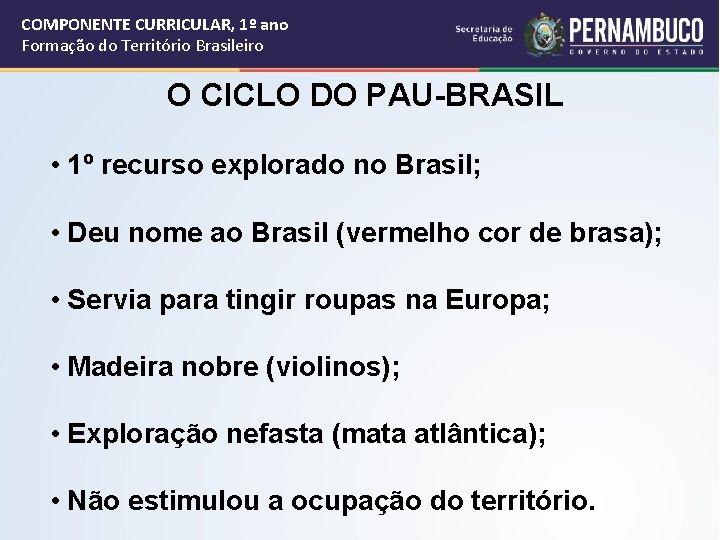 COMPONENTE CURRICULAR, 1º ano
Formação do Território Brasileiro

Secretaria de Educação PERNAMBUCO GOVERNO DO ESTADO

O CICLO DO PAU-BRASIL

• 1º recurso explorado no Brasil;

• Deu nome ao Brasil (vermelho cor de brasa);

• Servia para tingir roupas na Europa;

• Madeira nobre (violinos);

• Exploração nefasta (mata atlântica);

• Não estimulou a ocupação do território.